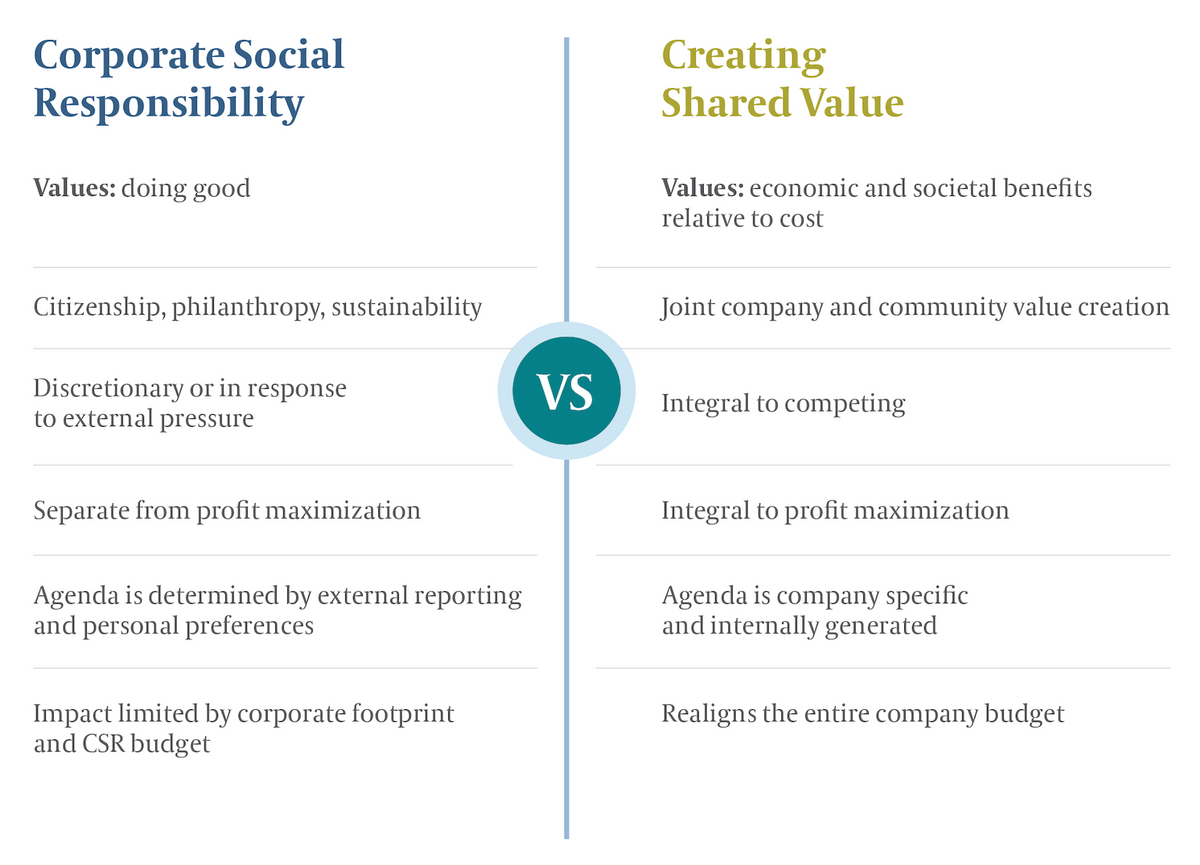 Corporate Social Responsibility

Values: doing good

Citizenship, philanthropy, sustainability

Discretionary or in response to external pressure

Separate from profit maximization

Agenda is determined by external reporting and personal preferences

Impact limited by corporate footprint and CSR budget

VS

Creating Shared Value

Values: economic and societal benefits relative to cost

Joint company and community value creation

Integral to competing

Integral to profit maximization

Agenda is company specific and internally generated

Realigns the entire company budget